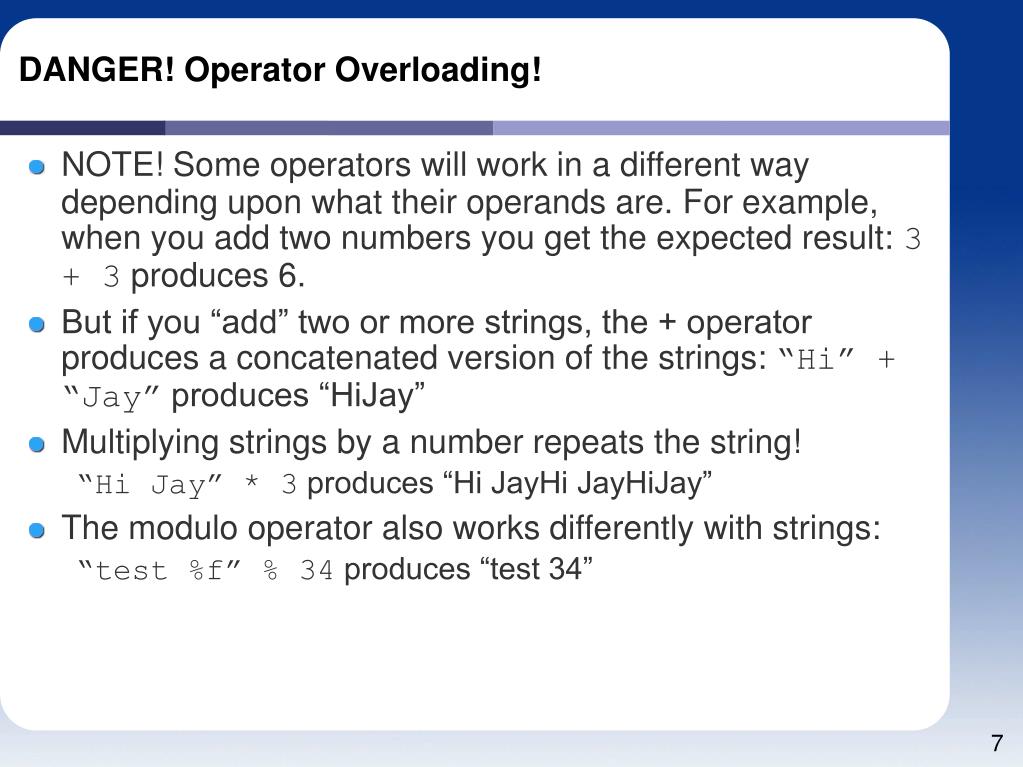 DANGER! Operator Overloading!

NOTE! Some operators will work in a different way depending upon what their operands are. For example, when you add two numbers you get the expected result: 3 + 3 produces 6.

But if you “add” two or more strings, the + operator produces a concatenated version of the strings: “Hi” + “Jay” produces “HiJay”

Multiplying strings by a number repeats the string!
“Hi Jay” * 3 produces “Hi JayHi JayHiJay”

The modulo operator also works differently with strings:
“test %f” % 34 produces “test 34”

7